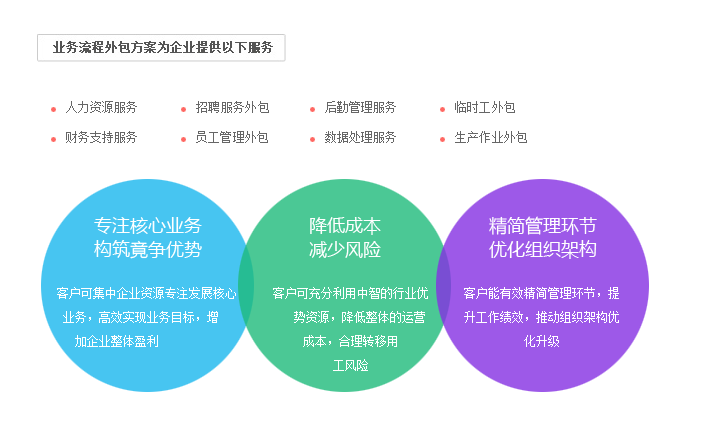 业务流程外包方案为企业提供以下服务

人力资源服务
招聘服务外包
后勤管理服务
临时工外包
财务支持服务
员工管理外包
数据处理服务
生产作业外包

专注核心业务
构筑竞争优势

客户可集中企业资源专注发展核心业务，高效实现业务目标，增加企业整体盈利

降低成本
减少风险

客户可充分利用中智的行业优势资源，降低整体的运营成本，合理转移用工风险

精简管理环节
优化组织架构

客户能有效精简管理环节，提升工作绩效，推动组织架构优化升级